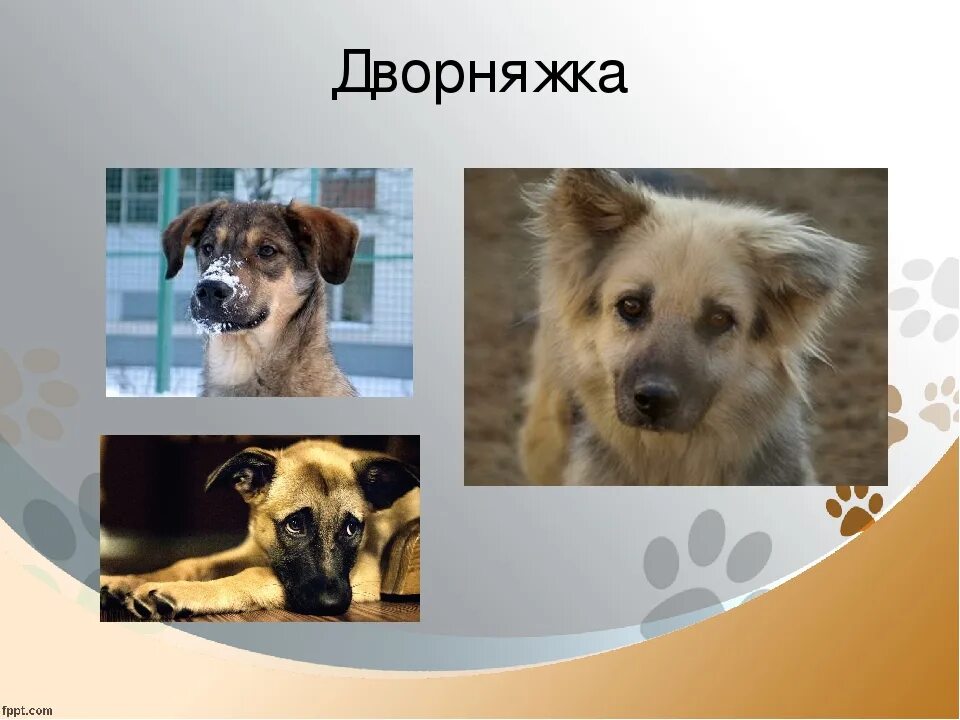 Дворняжка

fppt.com